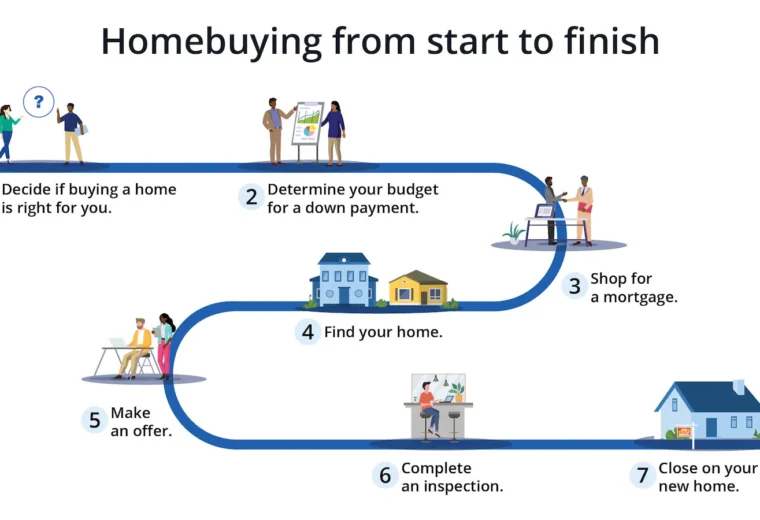 Homebuying from start to finish

?

Decide if buying a home is right for you.

2 Determine your budget for a down payment.

3 Shop for a mortgage.

4 Find your home.

5 Make an offer.

6 Complete an inspection.

7 Close on your new home.